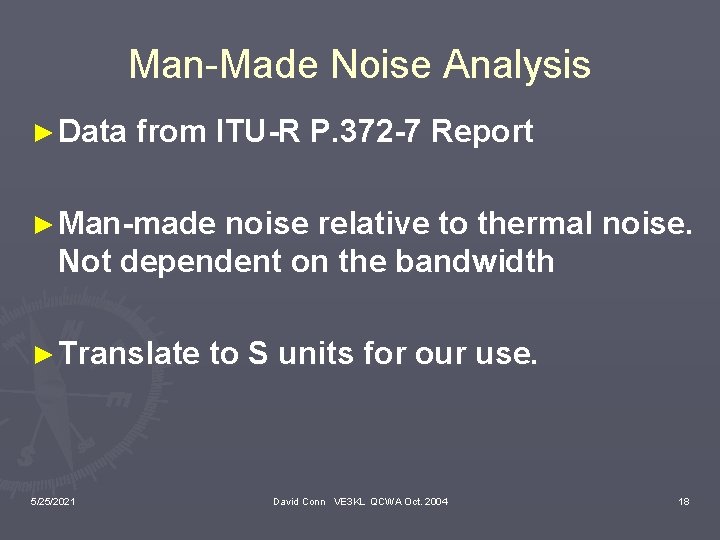 Man-Made Noise Analysis

►Data from ITU-R P.372-7 Report

►Man-made noise relative to thermal noise. Not dependent on the bandwidth

►Translate to S units for our use.

5/25/2021

David Conn VE3KL QCWA Oct. 2004

18